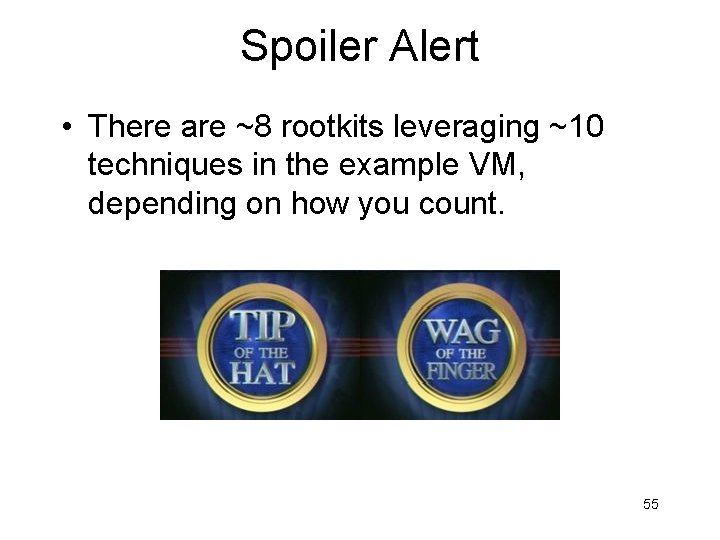 Spoiler Alert

• There are ~8 rootkits leveraging ~10 techniques in the example VM, depending on how you count.

TIP OF THE HAT

WAG OF THE FINGER

55